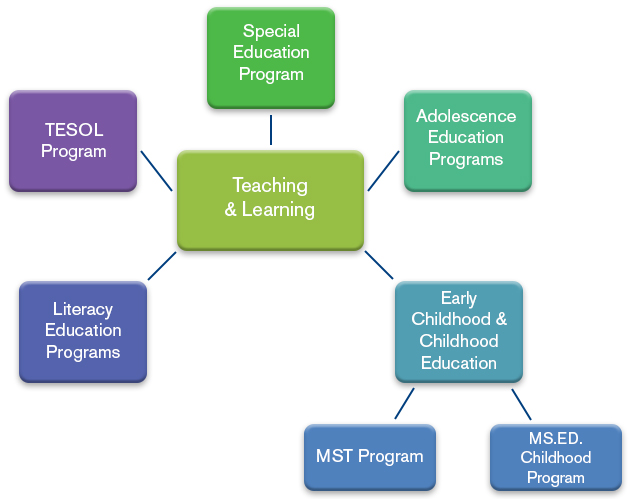 Special Education Program

TESOL Program

Adolescence Education Programs

Teaching & Learning

Literacy Education Programs

Early Childhood & Childhood Education

MST Program

MS.ED. Childhood Program